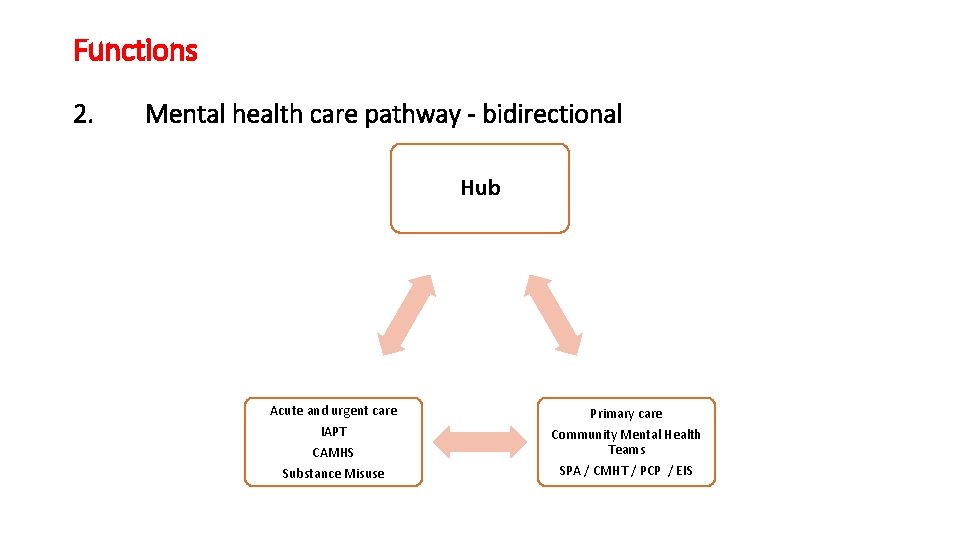 Functions

2. Mental health care pathway - bidirectional

Hub

Acute and urgent care
IAPT
CAMHS
Substance Misuse

Primary care
Community Mental Health Teams
SPA / CMHT / PCP / EIS